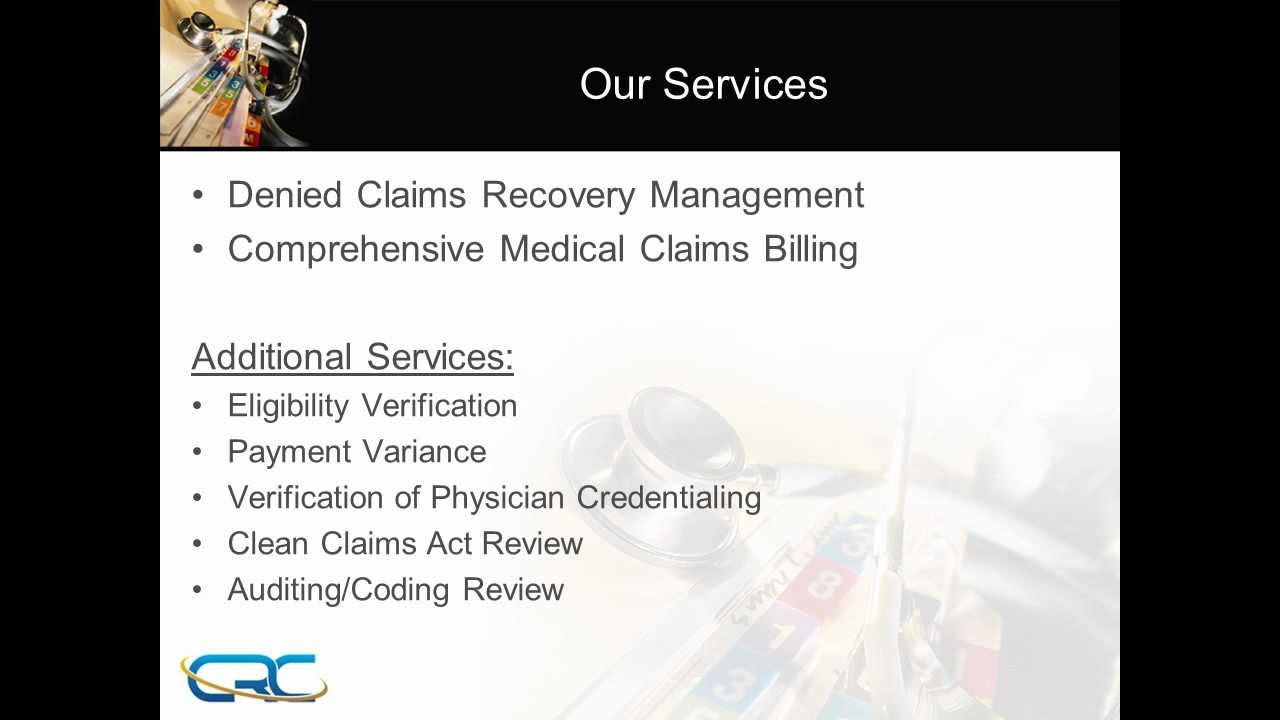 Our Services

• Denied Claims Recovery Management
• Comprehensive Medical Claims Billing

Additional Services:
• Eligibility Verification
• Payment Variance
• Verification of Physician Credentialing
• Clean Claims Act Review
• Auditing/Coding Review

CRC